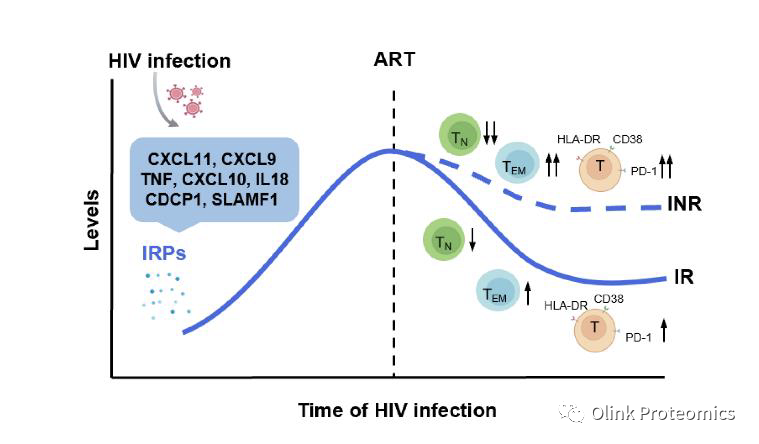 HIV infection

ART

CXCL11, CXCL9
TNF, CXCL10, IL18
CDCP1, SLAMF1

Levels

IRPs

$T_N$ ↓↓

$T_{EM}$ ↑↑

HLA-DR CD38

T

PD-1 ↑↑

INR

$T_N$ ↓

$T_{EM}$ ↑

HLA-DR CD38

T

PD-1 ↑

IR

Time of HIV infection

Olink Proteomics